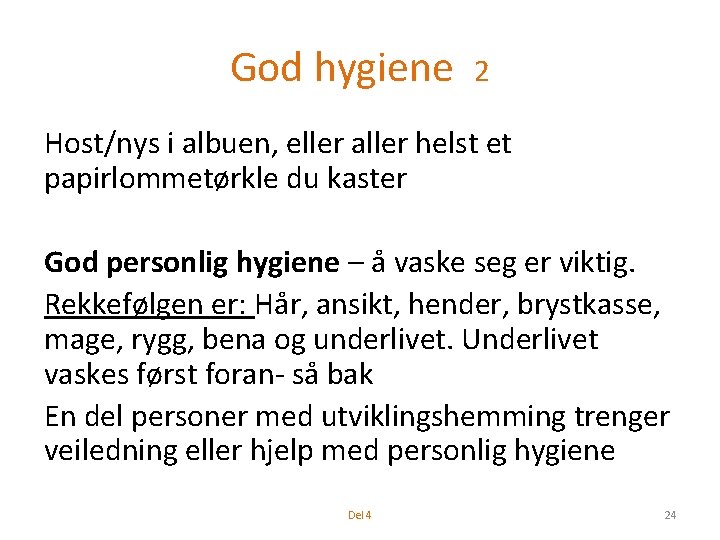 God hygiene 2

Host/nys i albuen, eller aller helst et papirlommetørkle du kaster

God personlig hygiene – å vaske seg er viktig.

Rekkefølgen er: Hår, ansikt, hender, brystkasse, mage, rygg, bena og underlivet. Underlivet vaskes først foran- så bak

En del personer med utviklingshemming trenger veiledning eller hjelp med personlig hygiene

Del 4

24